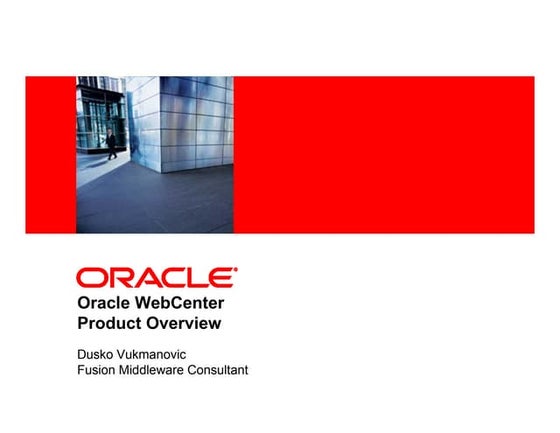 ORACLE®

Oracle WebCenter
Product Overview

Dusko Vukmanovic
Fusion Middleware Consultant